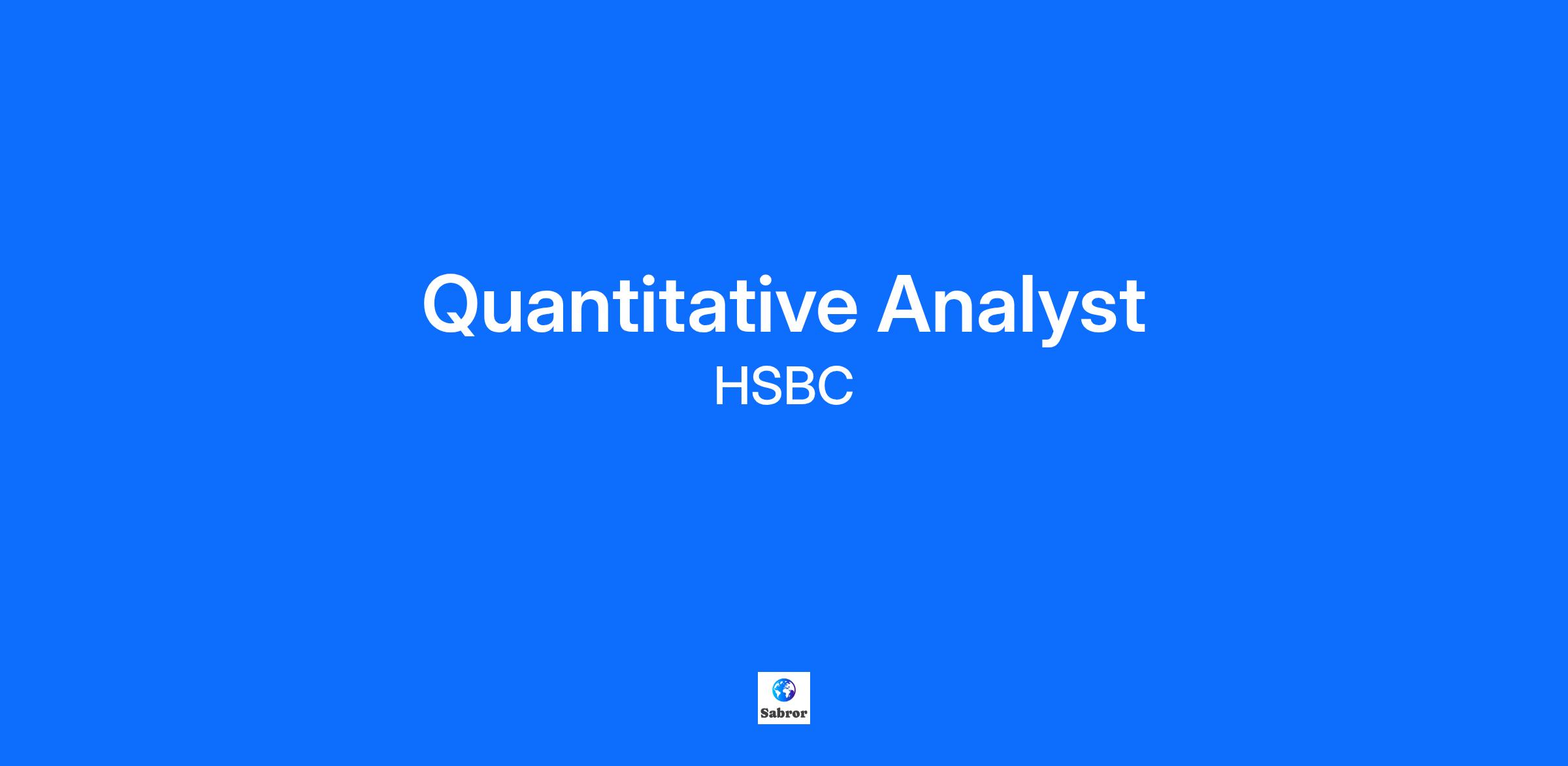 Quantitative Analyst
HSBC

Sabror